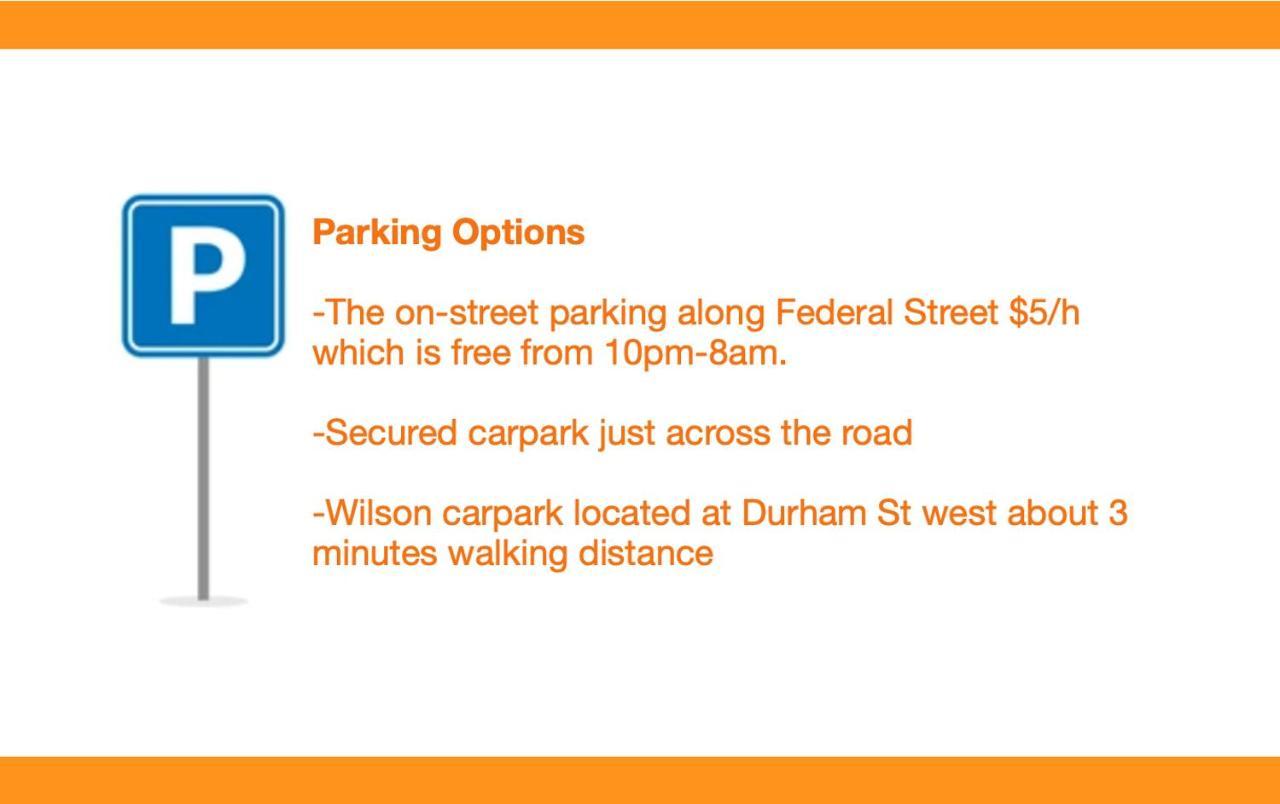 P

Parking Options

-The on-street parking along Federal Street \$5/h which is free from 10pm-8am.

-Secured carpark just across the road

-Wilson carpark located at Durham St west about 3 minutes walking distance